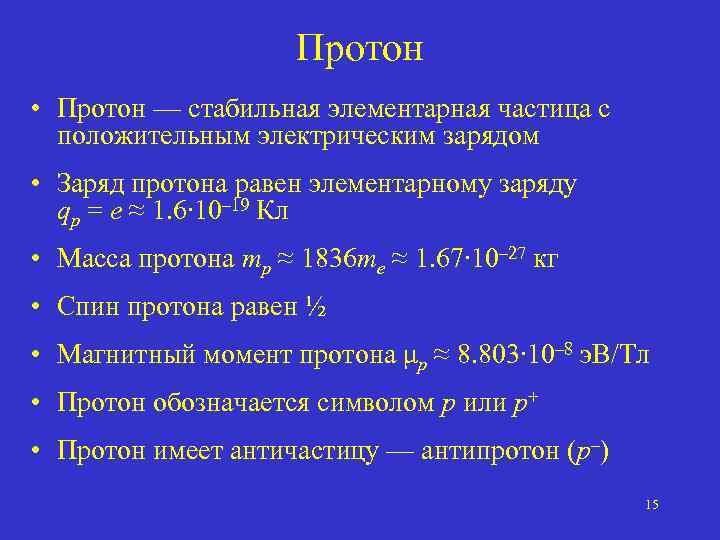 Протон

• Протон — стабильная элементарная частица с положительным электрическим зарядом

• Заряд протона равен элементарному заряду $q_p = e \approx 1.6 \cdot 10^{-19}$ Кл

• Масса протона $m_p \approx 1836 m_e \approx 1.67 \cdot 10^{-27}$ кг

• Спин протона равен ½

• Магнитный момент протона $\mu_p \approx 8.803 \cdot 10^{-8}$ эВ/Тл

• Протон обозначается символом $p$ или $p^+$

• Протон имеет античастицу — антипротон ($p^-$)

15